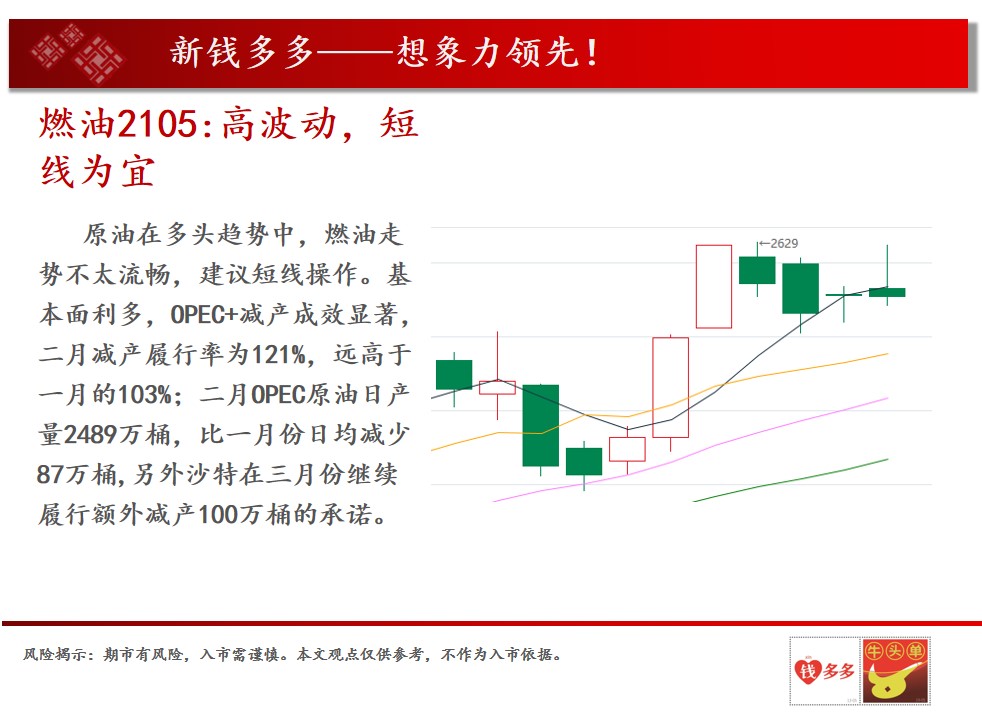 新钱多多——想象力领先！

燃油2105:高波动，短线为宜

原油在多头趋势中，燃油走势不太流畅，建议短线操作。基本面利多，OPEC+减产成效显著，二月减产履行率为121%，远高于一月的103%；二月OPEC原油日产量2489万桶，比一月份日均减少87万桶，另外沙特在三月份继续履行额外减产100万桶的承诺。

←2629

风险揭示：期市有风险，入市需谨慎。本文观点仅供参考，不作为入市依据。

钱多多

牛头单